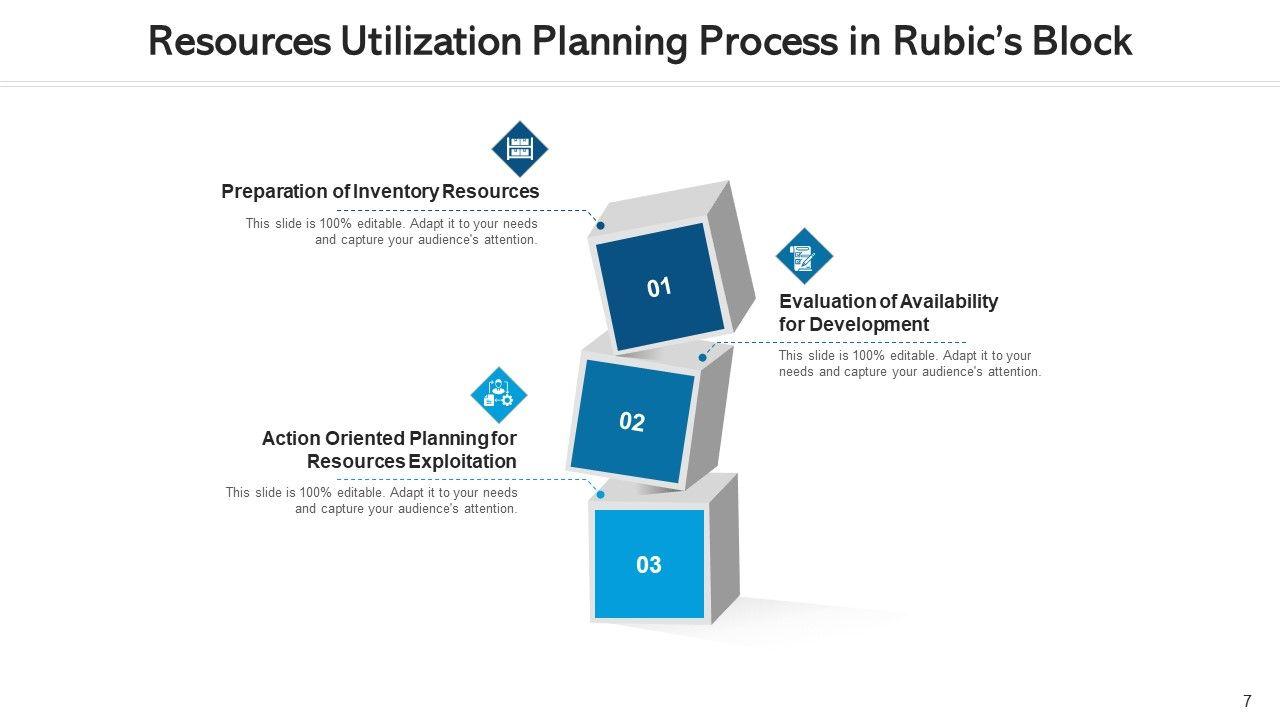 Resources Utilization Planning Process in Rubic's Block

Preparation of Inventory Resources

This slide is 100% editable. Adapt it to your needs and capture your audience's attention.

01

Evaluation of Availability for Development

This slide is 100% editable. Adapt it to your needs and capture your audience's attention.

02

Action Oriented Planning for Resources Exploitation

This slide is 100% editable. Adapt it to your needs and capture your audience's attention.

03

7